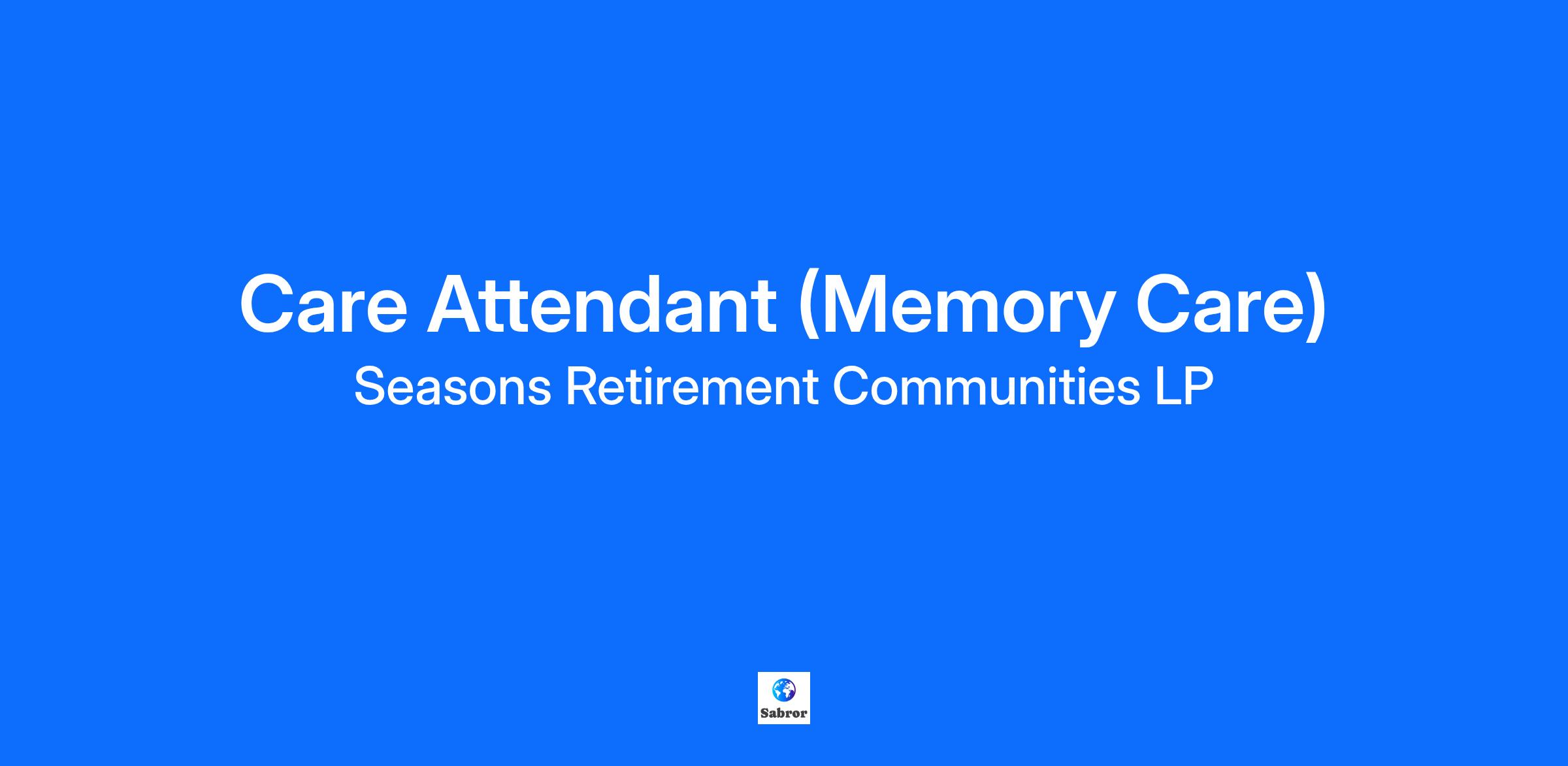 Care Attendant (Memory Care)
Seasons Retirement Communities LP

Sabror